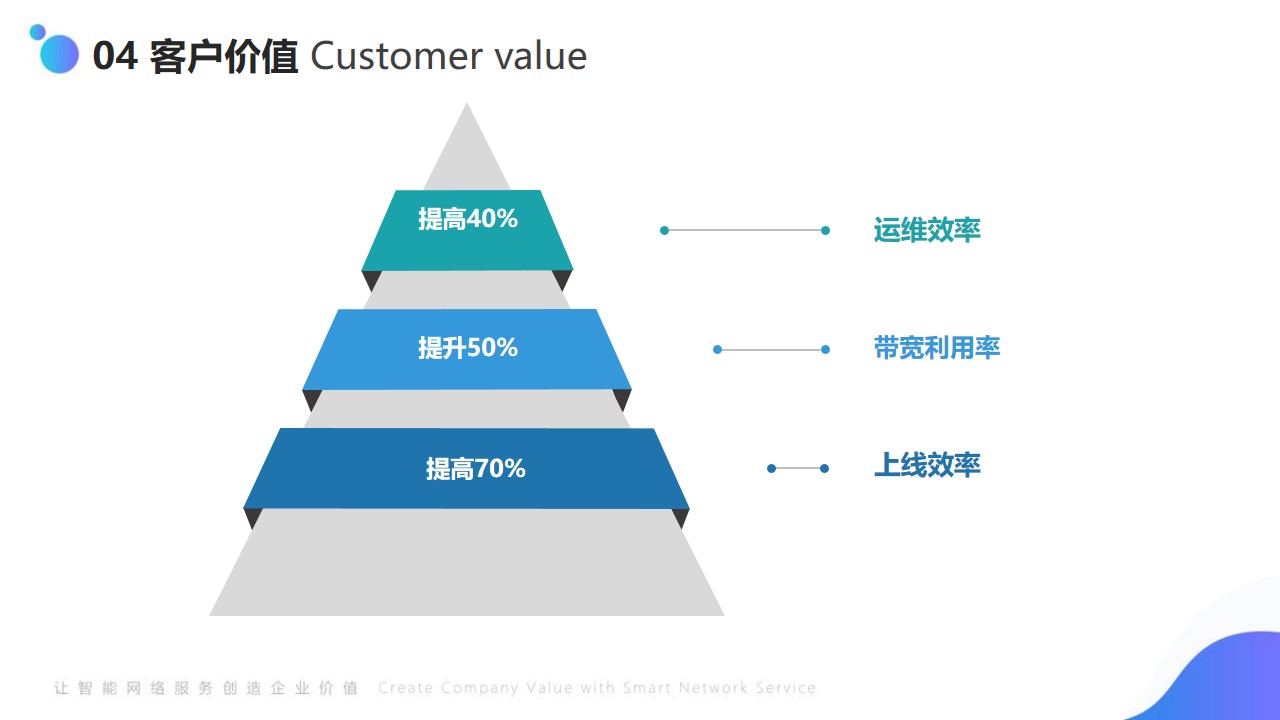 04 客户价值 Customer value

提高40%

运维效率

提升50%

带宽利用率

提高70%

上线效率

让智能网络服务创造企业价值 Create Company Value with Smart Network Service